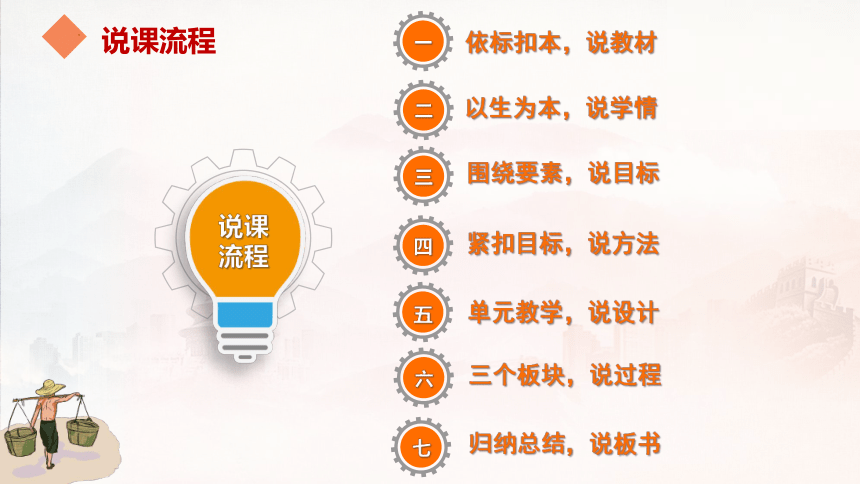 说课流程

说课流程

一 依标扣本，说教材

二 以生为本，说学情

三 围绕要素，说目标

四 紧扣目标，说方法

五 单元教学，说设计

六 三个板块，说过程

七 归纳总结，说板书